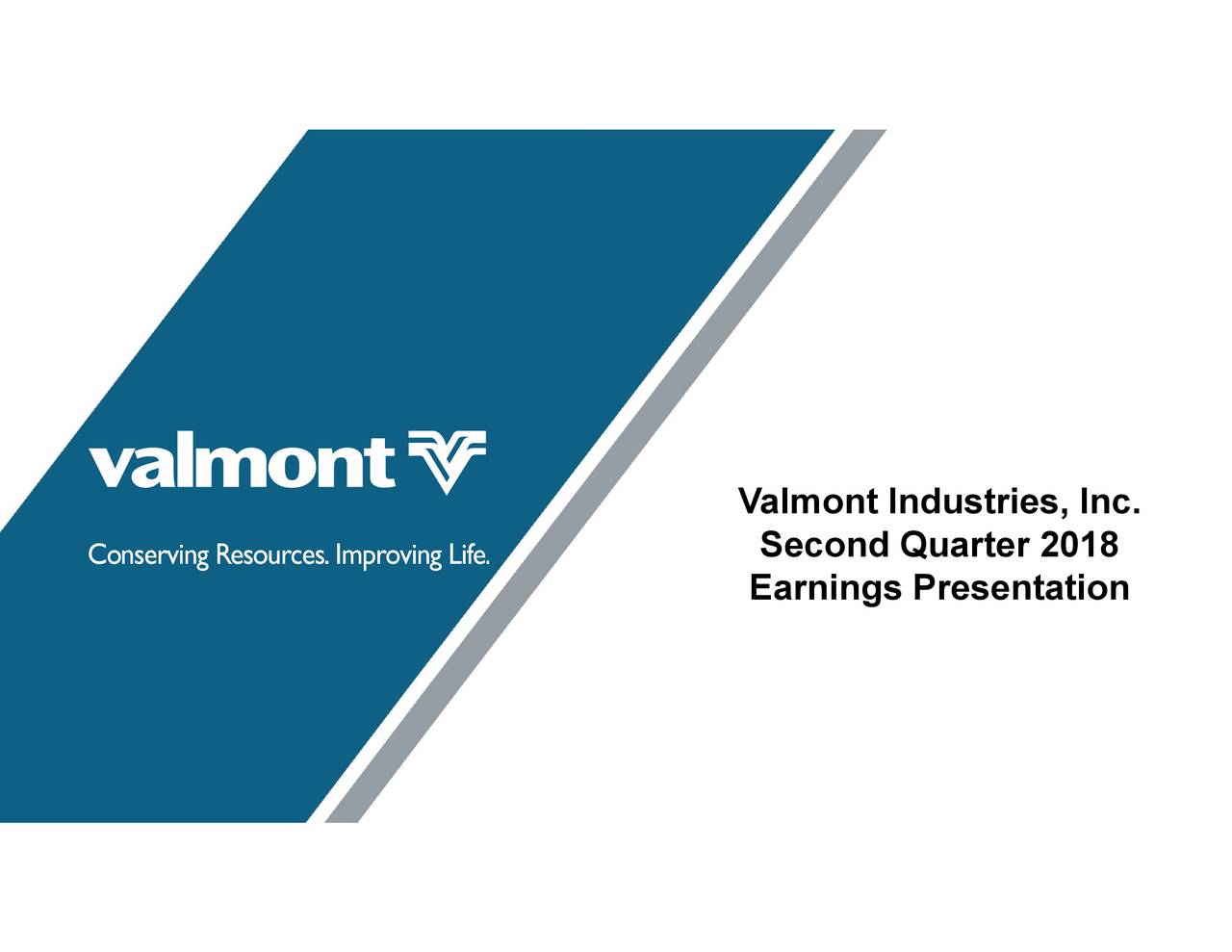 valmont

Conserving Resources. Improving Life.

Valmont Industries, Inc.
Second Quarter 2018
Earnings Presentation